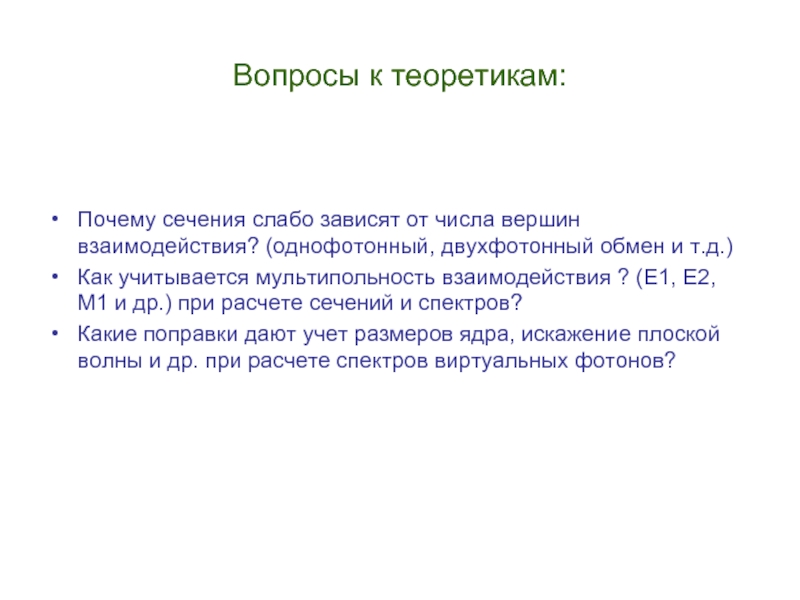 Вопросы к теоретикам:

• Почему сечения слабо зависят от числа вершин взаимодействия? (однофотонный, двухфотонный обмен и т.д.)
• Как учитывается мультипольность взаимодействия ? (E1, E2, M1 и др.) при расчете сечений и спектров?
• Какие поправки дают учет размеров ядра, искажение плоской волны и др. при расчете спектров виртуальных фотонов?